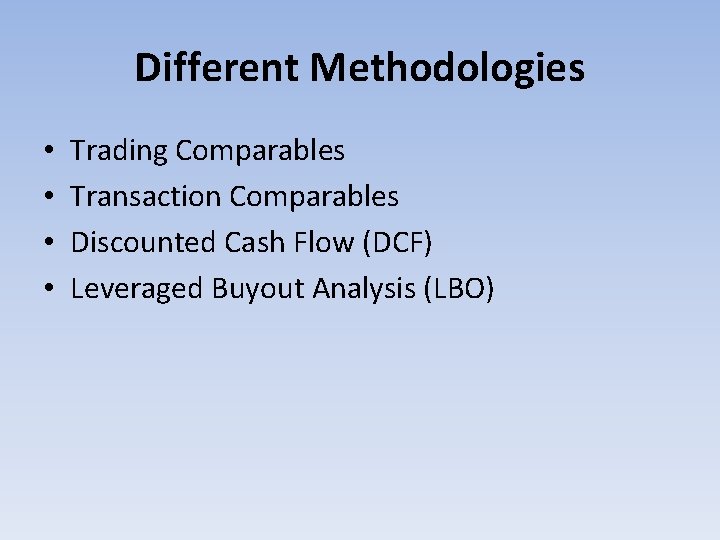 Different Methodologies

• Trading Comparables
• Transaction Comparables
• Discounted Cash Flow (DCF)
• Leveraged Buyout Analysis (LBO)